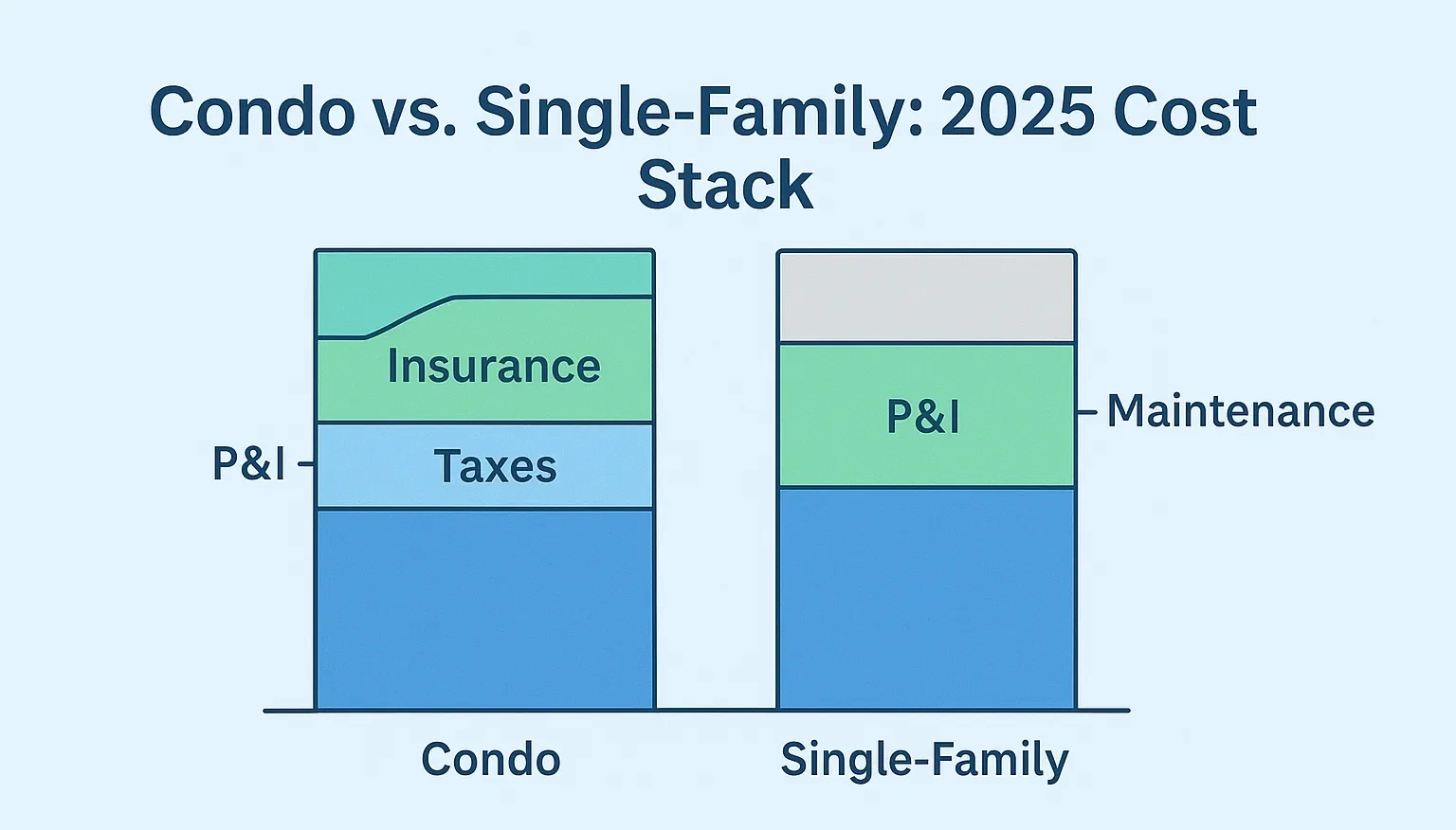 Condo vs. Single-Family: 2025 Cost Stack

Insurance

P&I

Taxes

P&I

Maintenance

Condo

Single-Family